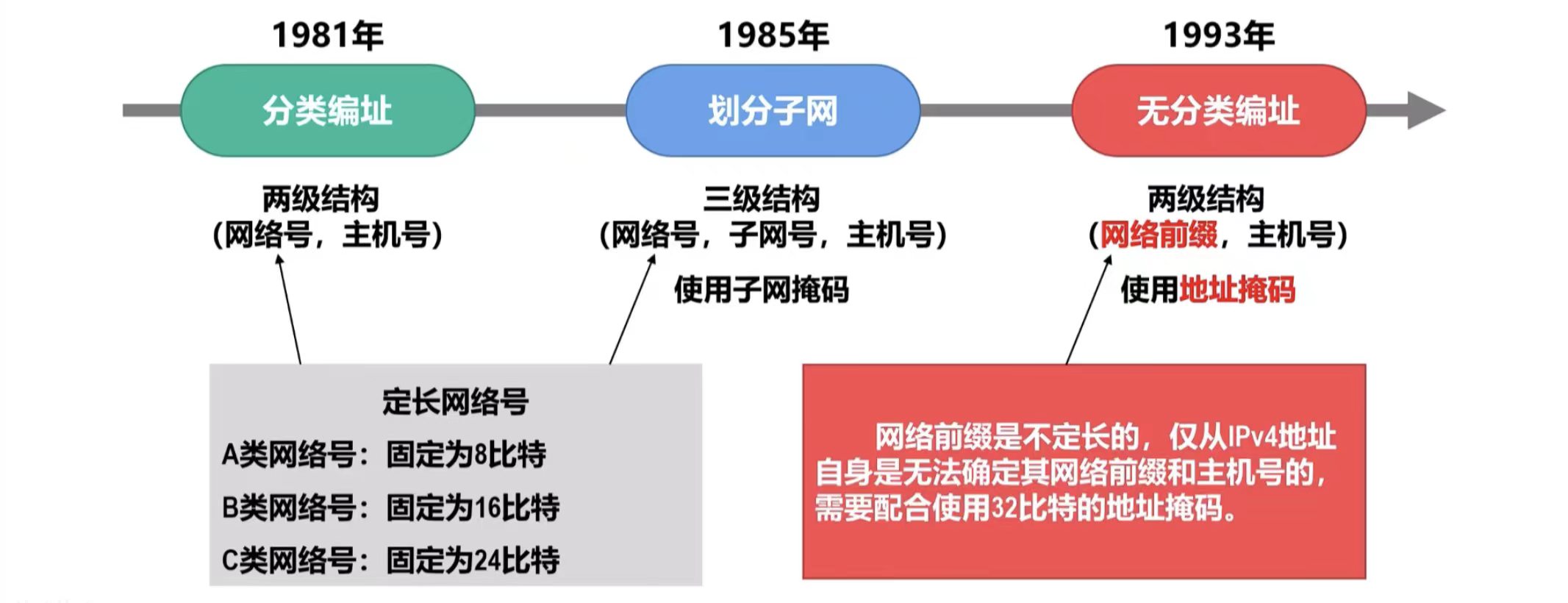 1981年

分类编址

两级结构
(网络号，主机号)

1985年

划分子网

三级结构
(网络号，子网号，主机号)

使用子网掩码

1993年

无分类编址

两级结构
(网络前缀，主机号)

使用地址掩码

定长网络号
A类网络号：固定为8比特
B类网络号：固定为16比特
C类网络号：固定为24比特

网络前缀是不定长的，仅从IPv4地址自身是无法确定其网络前缀和主机号的，需要配合使用32比特的地址掩码。